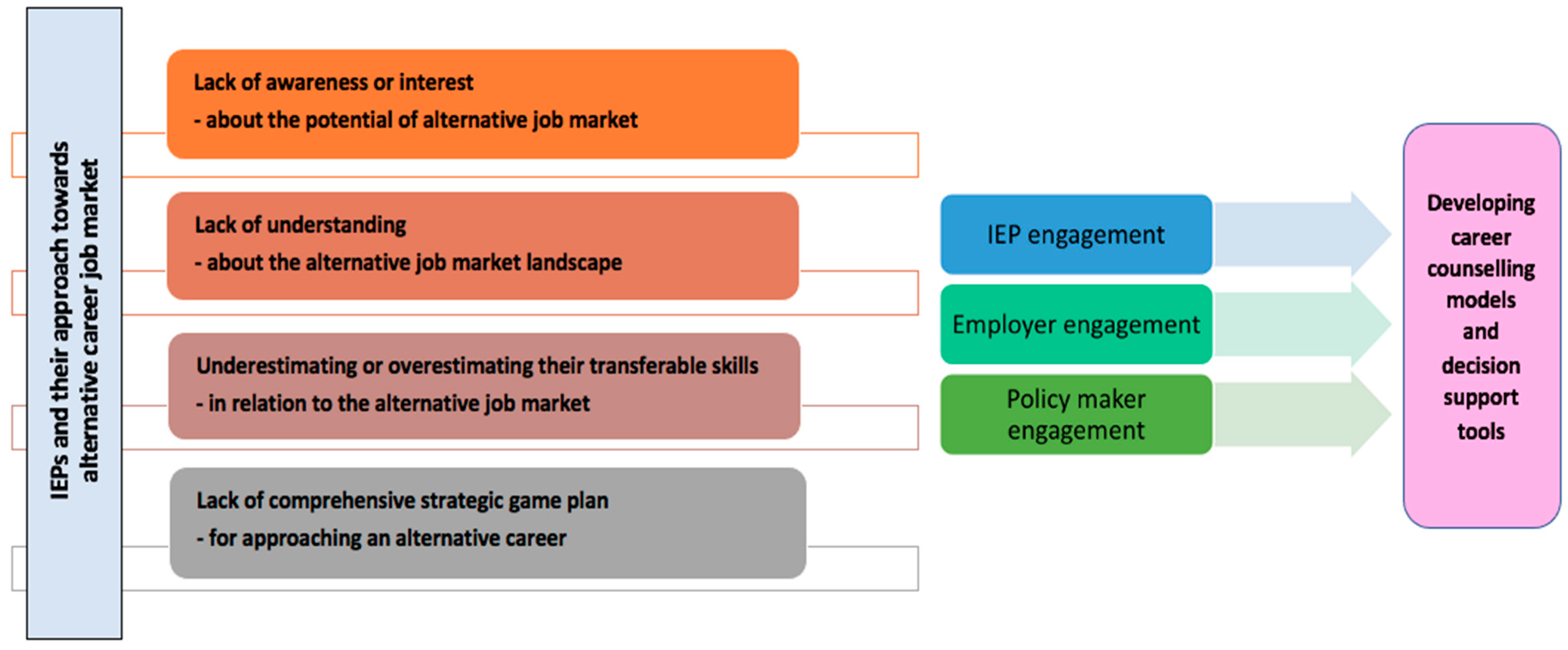 IEPs and their approach towards alternative career job market

Lack of awareness or interest
- about the potential of alternative job market

Lack of understanding
- about the alternative job market landscape

Underestimating or overestimating their transferable skills
- in relation to the alternative job market

Lack of comprehensive strategic game plan
- for approaching an alternative career

IEP engagement

Employer engagement

Policy maker engagement

Developing career counselling models and decision support tools